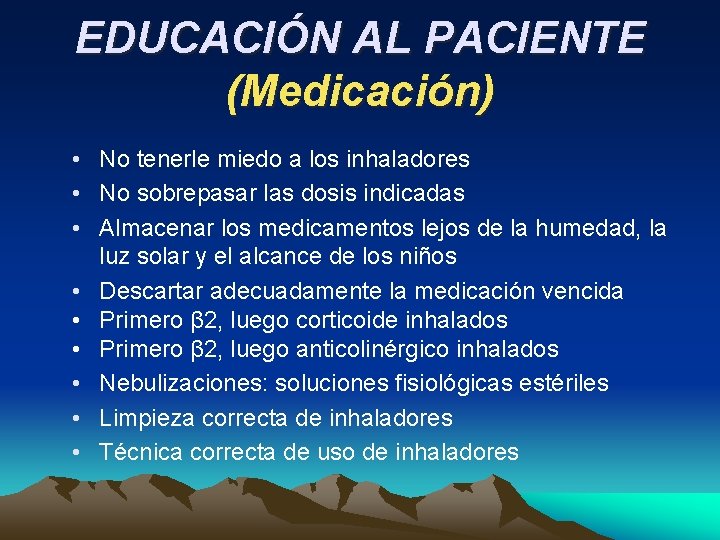 EDUCACIÓN AL PACIENTE
(Medicación)

• No tenerle miedo a los inhaladores
• No sobrepasar las dosis indicadas
• Almacenar los medicamentos lejos de la humedad, la luz solar y el alcance de los niños
• Descartar adecuadamente la medicación vencida
• Primero β2, luego corticoide inhalados
• Primero β2, luego anticolinérgico inhalados
• Nebulizaciones: soluciones fisiológicas estériles
• Limpieza correcta de inhaladores
• Técnica correcta de uso de inhaladores